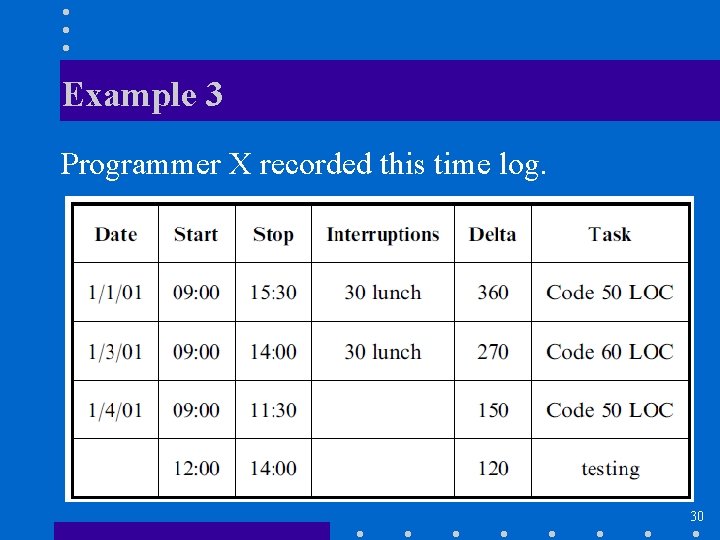 Example 3

Programmer X recorded this time log.

| Date | Start | Stop | Interruptions | Delta | Task |
|---|---|---|---|---|---|
| 1/1/01 | 09:00 | 15:30 | 30 lunch | 360 | Code 50 LOC |
| 1/3/01 | 09:00 | 14:00 | 30 lunch | 270 | Code 60 LOC |
| 1/4/01 | 09:00 | 11:30 | | 150 | Code 50 LOC |
| | 12:00 | 14:00 | | 120 | testing |

30